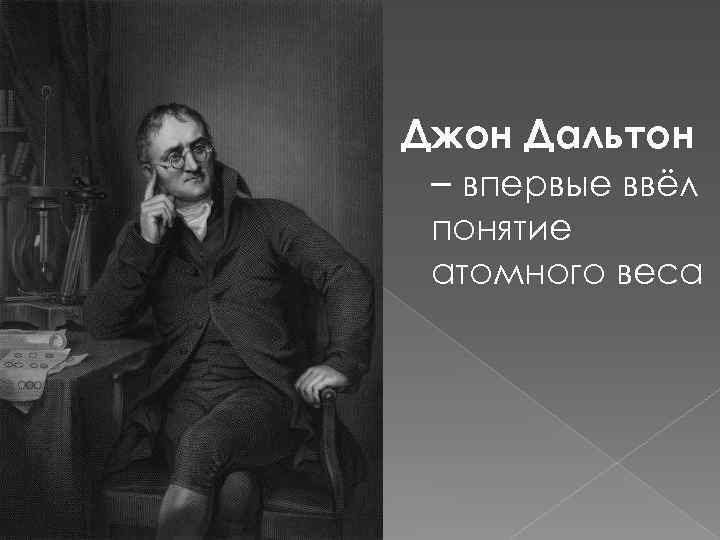 Джон Дальтон – впервые ввёл понятие атомного веса